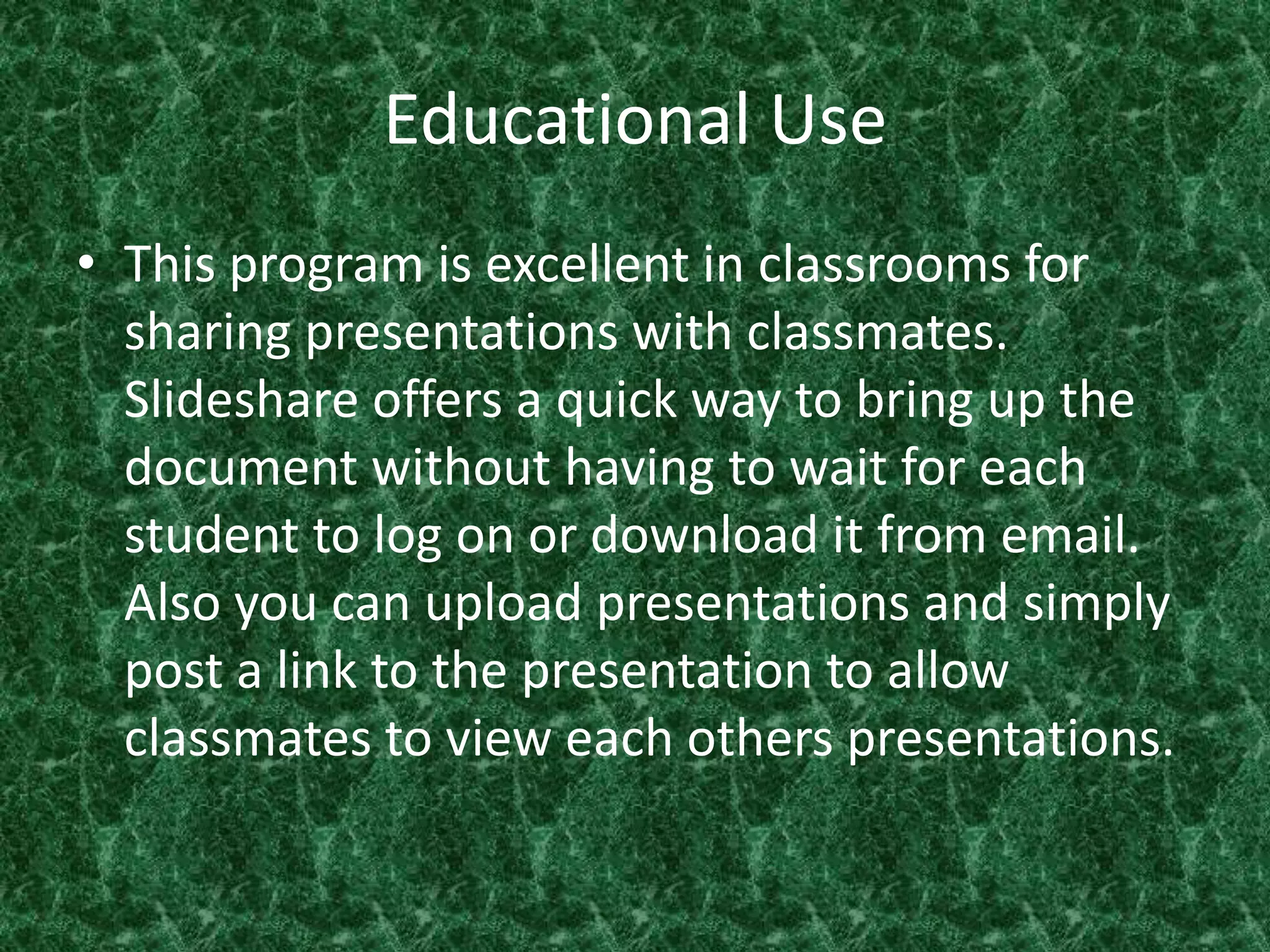 Educational Use

• This program is excellent in classrooms for sharing presentations with classmates. Slideshare offers a quick way to bring up the document without having to wait for each student to log on or download it from email. Also you can upload presentations and simply post a link to the presentation to allow classmates to view each others presentations.